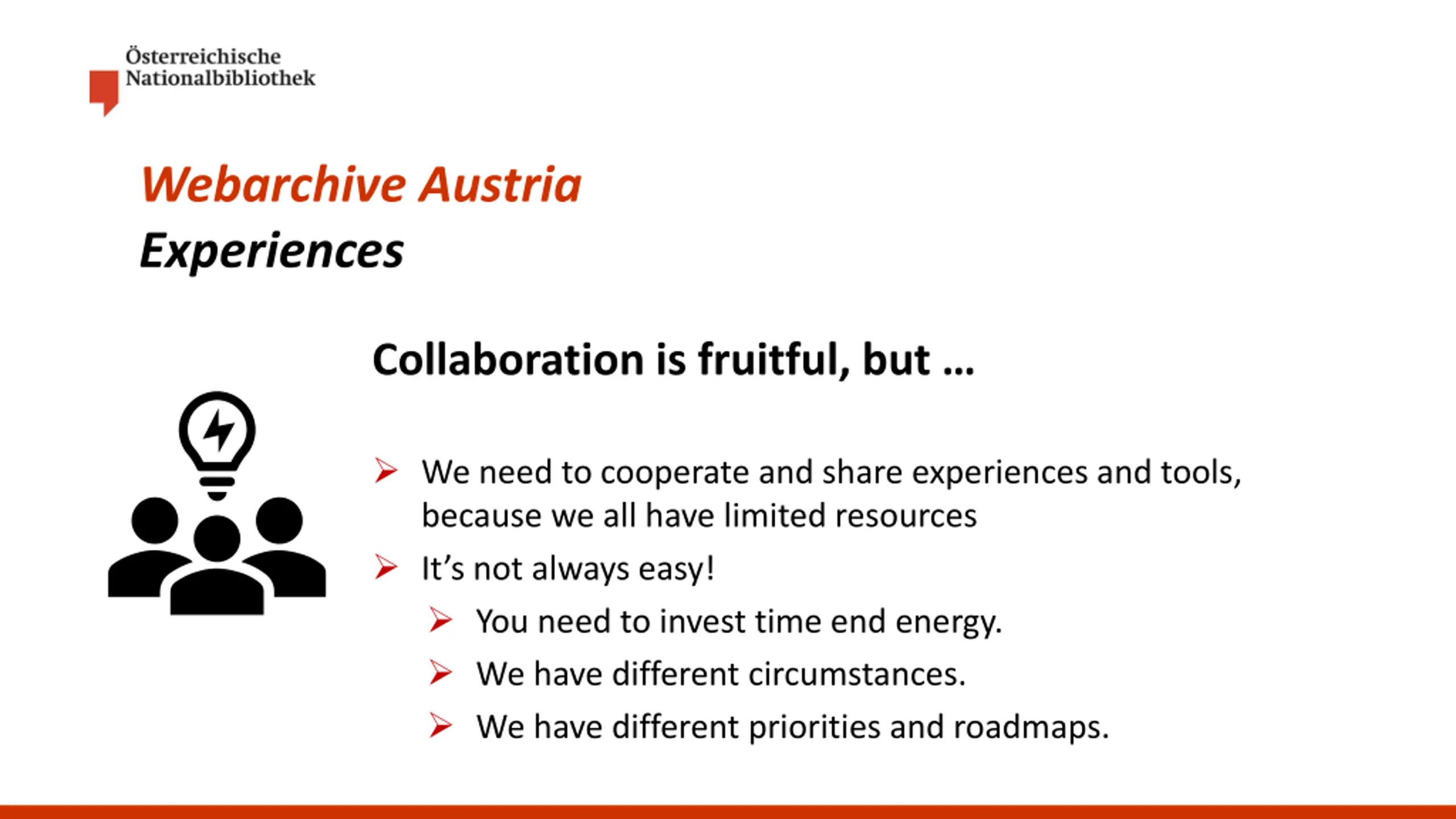 Österreichische
Nationalbibliothek

Webarchive Austria
Experiences

Collaboration is fruitful, but …

➢ We need to cooperate and share experiences and tools, because we all have limited resources
➢ It's not always easy!
➢ You need to invest time end energy.
➢ We have different circumstances.
➢ We have different priorities and roadmaps.